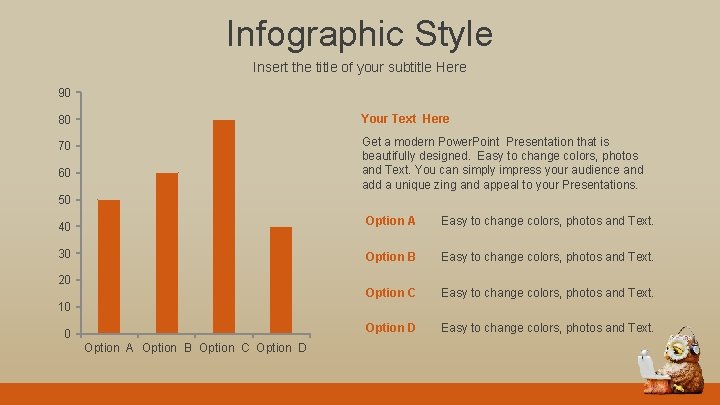 Infographic Style

Insert the title of your subtitle Here

90
80
70
60
50
40
30
20
10
0

Option A Option B Option C Option D

Your Text Here

Get a modern PowerPoint Presentation that is beautifully designed. Easy to change colors, photos and Text. You can simply impress your audience and add a unique zing and appeal to your Presentations.

Option A Easy to change colors, photos and Text.

Option B Easy to change colors, photos and Text.

Option C Easy to change colors, photos and Text.

Option D Easy to change colors, photos and Text.